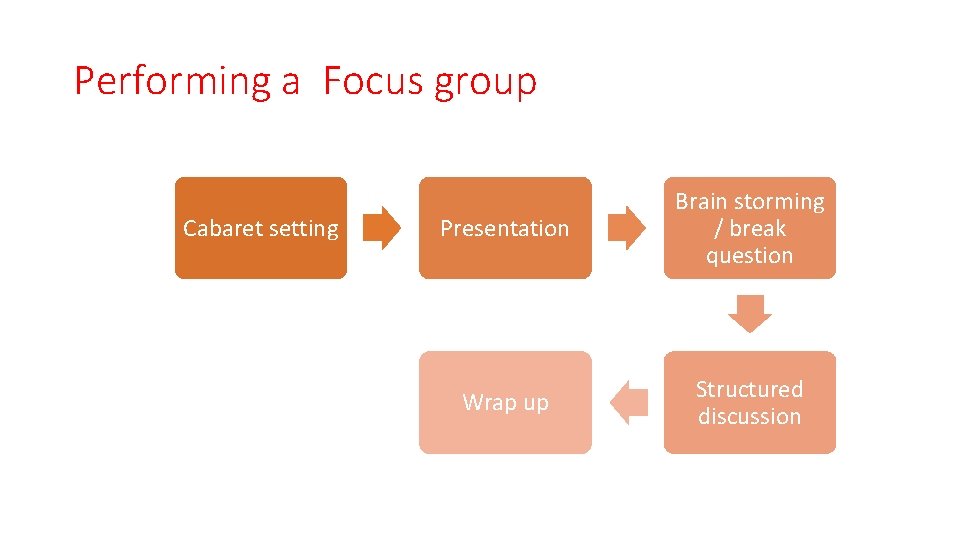 Performing a  Focus group

Cabaret setting

Presentation

Brain storming / break question

Structured discussion

Wrap up